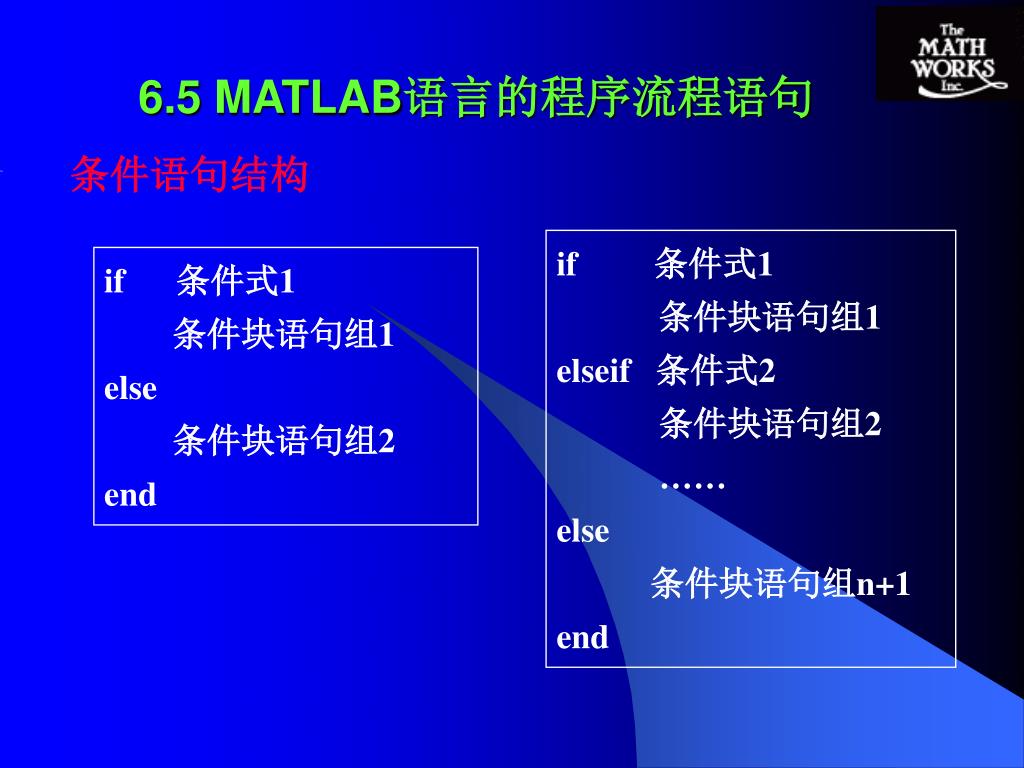 The MATH WORKS Inc.

6.5 MATLAB语言的程序流程语句

条件语句结构

if 条件式1
条件块语句组1
else
条件块语句组2
end

if 条件式1
条件块语句组1
elseif 条件式2
条件块语句组2
……
else
条件块语句组n+1
end